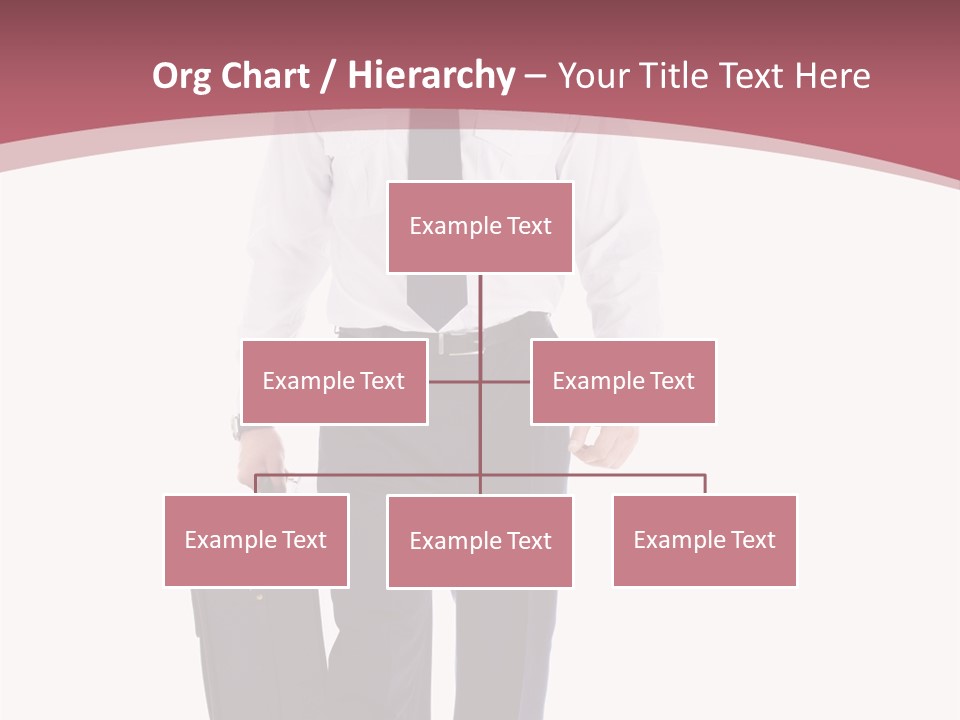 Org Chart / Hierarchy – Your Title Text Here

Example Text

Example Text

Example Text

Example Text

Example Text

Example Text